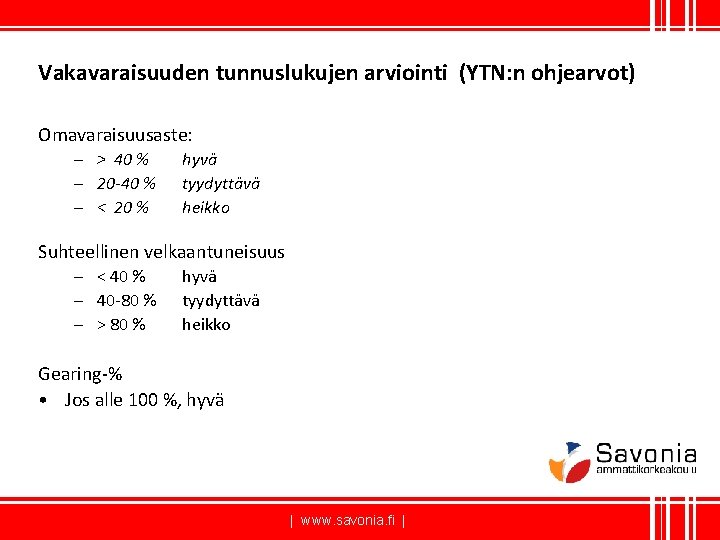 Vakavaraisuuden tunnuslukujen arviointi (YTN:n ohjearvot)

Omavaraisuusaste:
– > 40 % hyvä
– 20-40 % tyydyttävä
– < 20 % heikko

Suhteellinen velkaantuneisuus
– < 40 % hyvä
– 40-80 % tyydyttävä
– > 80 % heikko

Gearing-%
• Jos alle 100 %, hyvä

Savonia
ammattikorkeakoulu

| www.savonia.fi |